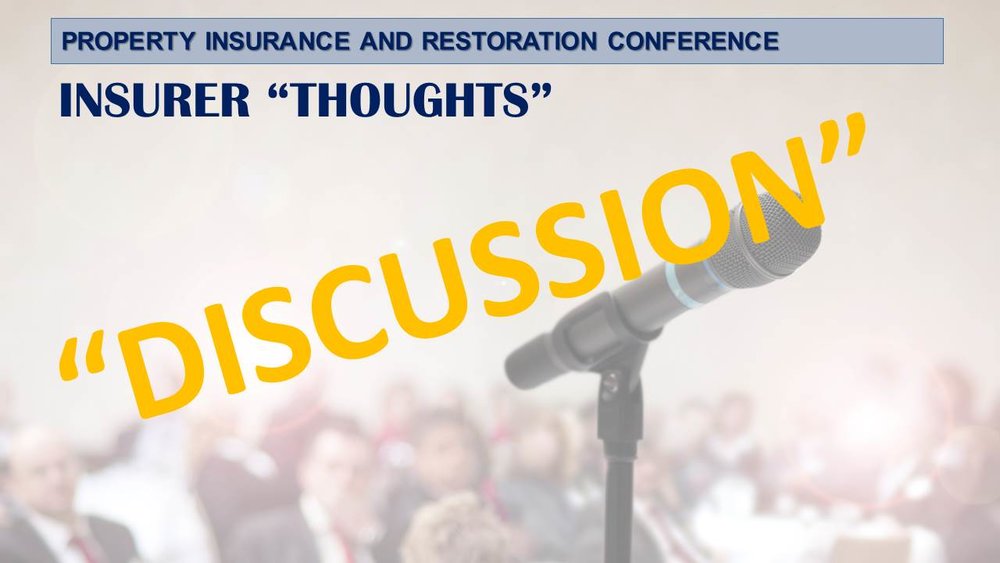 PROPERTY INSURANCE AND RESTORATION CONFERENCE

INSURER “THOUGHTS”

“DISCUSSION”